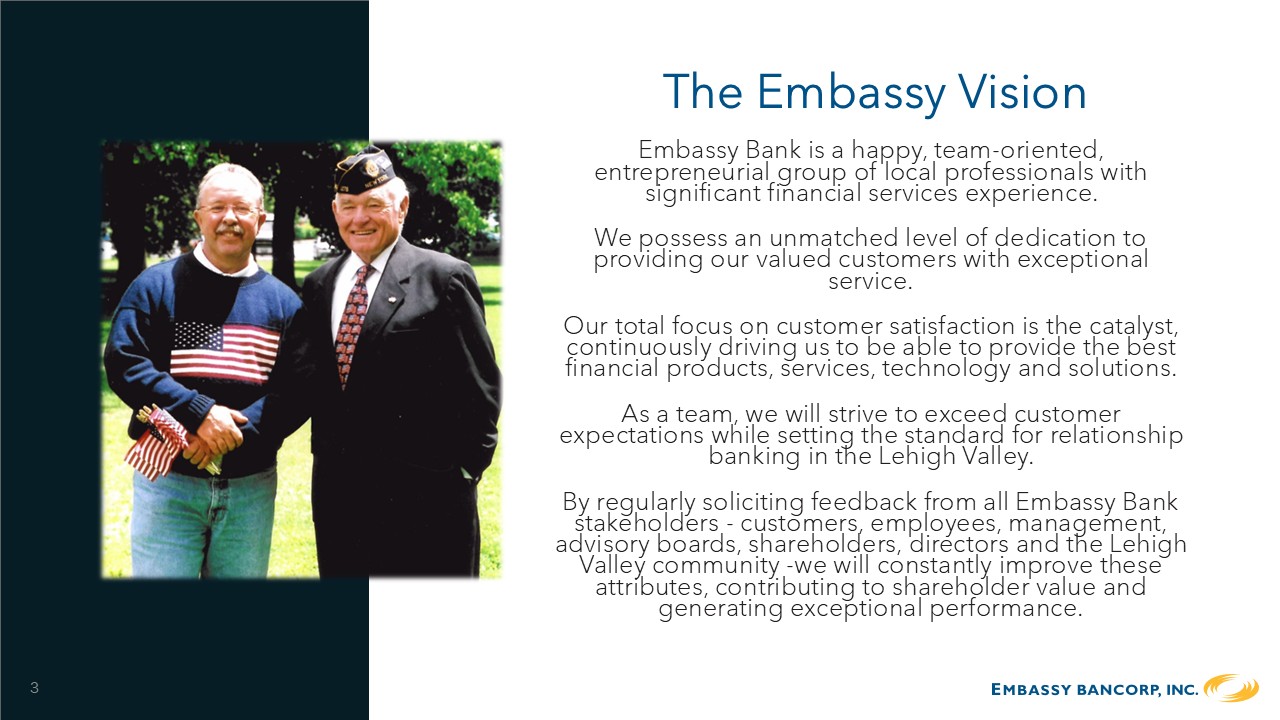 The Embassy Vision

Embassy Bank is a happy, team-oriented, entrepreneurial group of local professionals with significant financial services experience.

We possess an unmatched level of dedication to providing our valued customers with exceptional service.

Our total focus on customer satisfaction is the catalyst, continuously driving us to be able to provide the best financial products, services, technology and solutions.

As a team, we will strive to exceed customer expectations while setting the standard for relationship banking in the Lehigh Valley.

By regularly soliciting feedback from all Embassy Bank stakeholders - customers, employees, management, advisory boards, shareholders, directors and the Lehigh Valley community -we will constantly improve these attributes, contributing to shareholder value and generating exceptional performance.

3

EMBASSY BANCORP, INC.